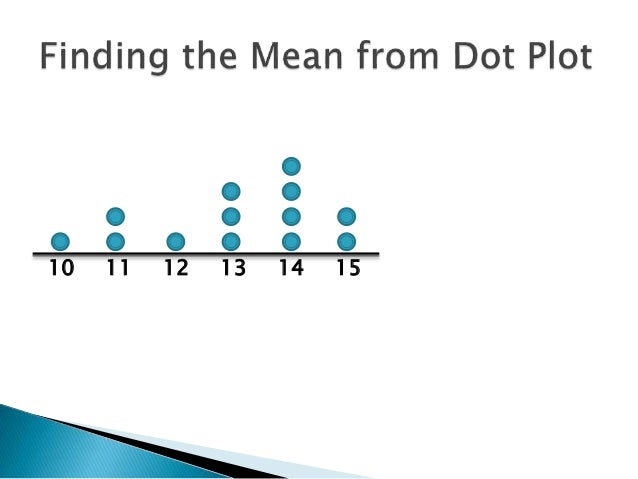 Finding the Mean from Dot Plot

10 11 12 13 14 15